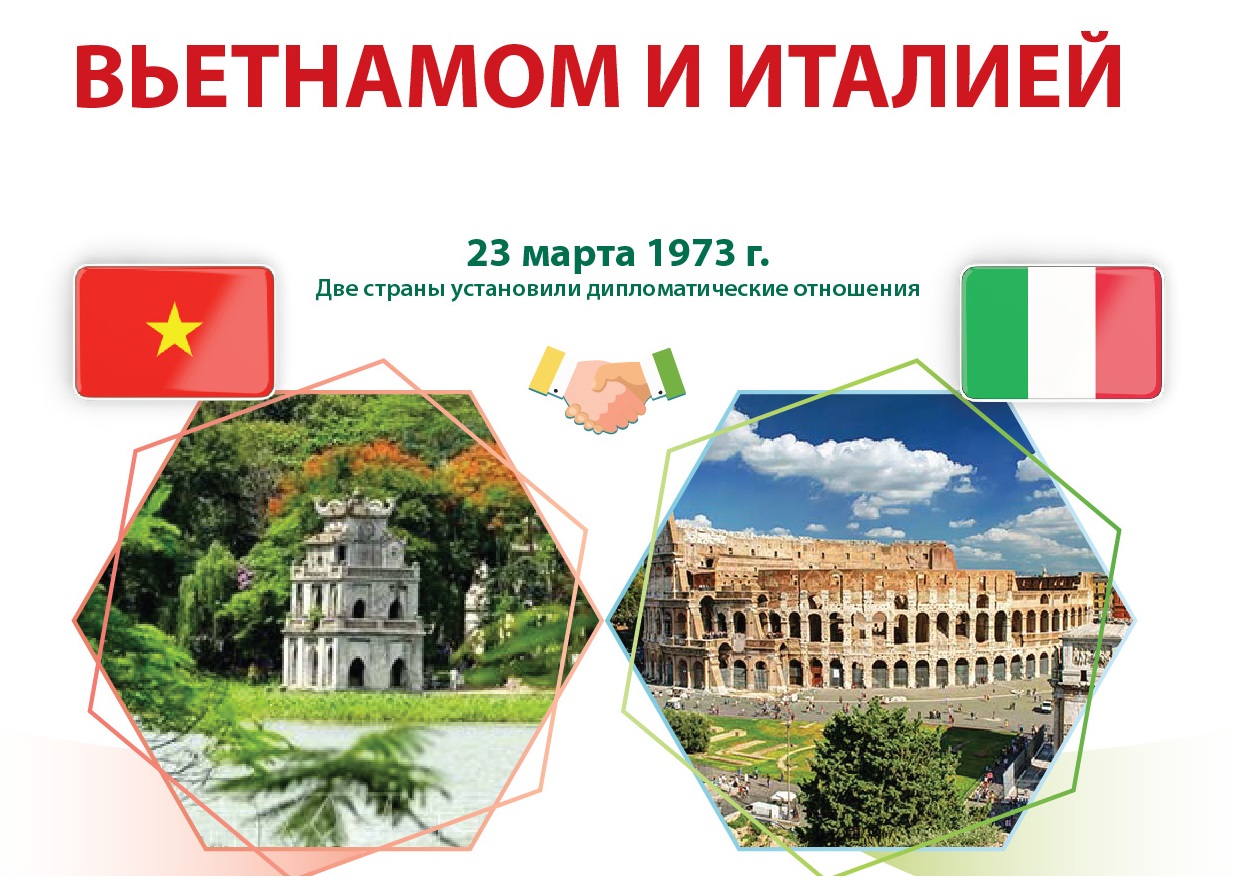 ВЬЕТНАМОМ И ИТАЛИЕЙ

23 марта 1973 г.
Две страны установили дипломатические отношения